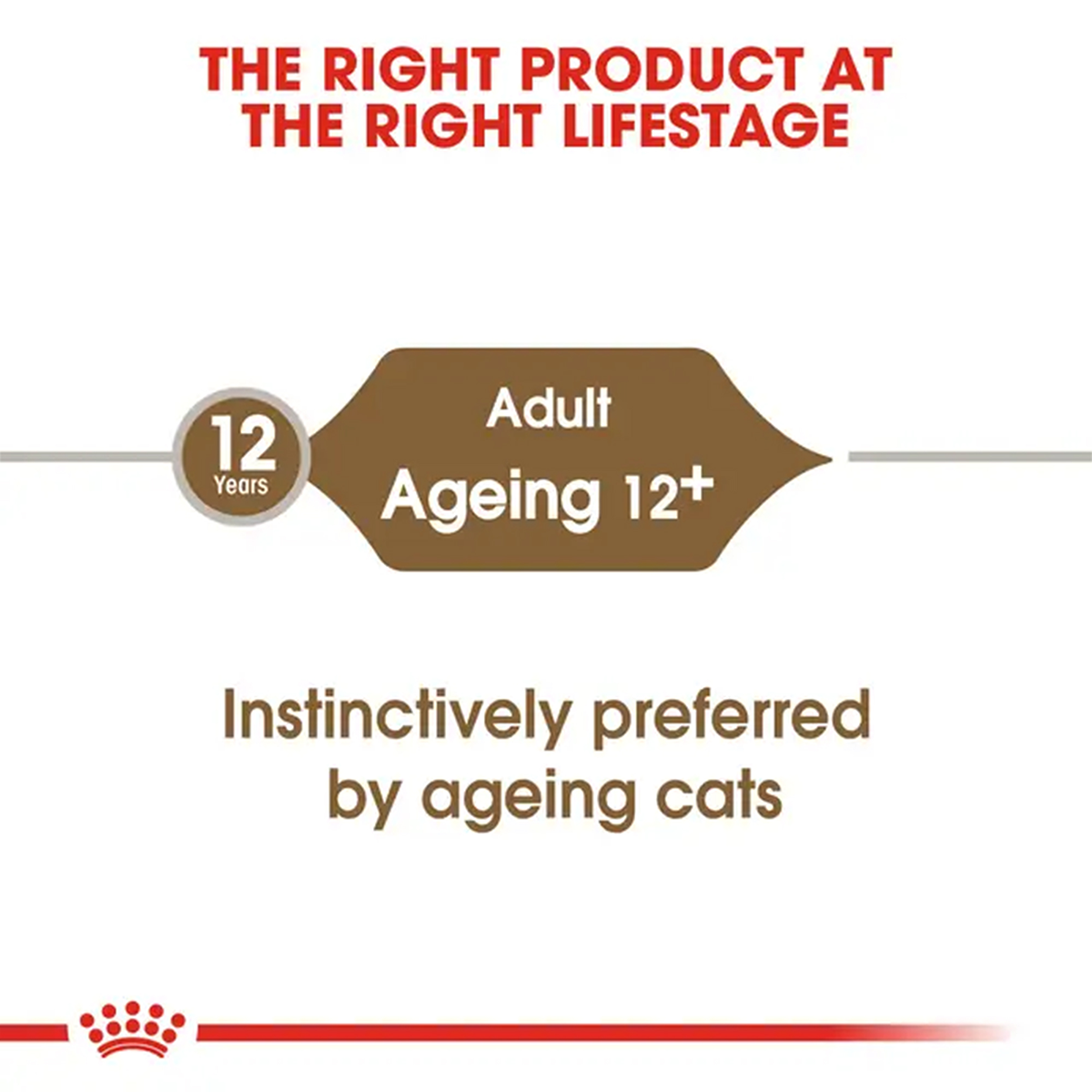 THE RIGHT PRODUCT AT THE RIGHT LIFESTAGE

12 Years

Adult
Ageing 12+

Instinctively preferred by ageing cats